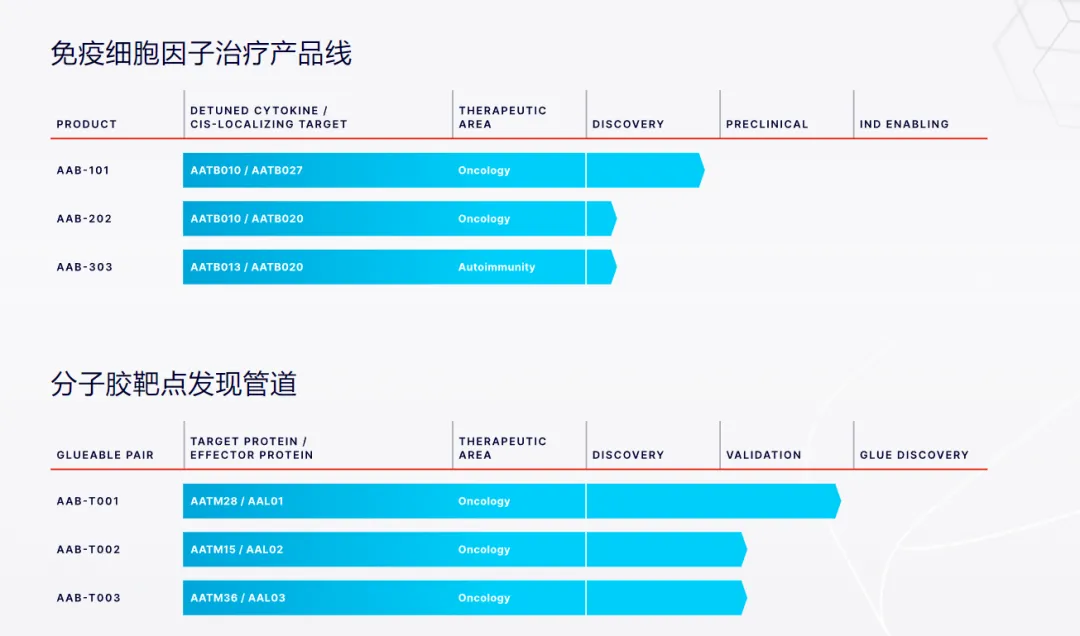 免疫细胞因子治疗产品线

| PRODUCT | DETUNED CYTOKINE / CIS-LOCALIZING TARGET | THERAPEUTIC AREA | DISCOVERY | PRECLINICAL | IND ENABLING |
|---|---|---|---|---|---|
| AAB-101 | AATB010 / AATB027 | Oncology | | | |
| AAB-202 | AATB010 / AATB020 | Oncology | | | |
| AAB-303 | AATB013 / AATB020 | Autoimmunity | | | |

分子胶靶点发现管道

| GLUEABLE PAIR | TARGET PROTEIN / EFFECTOR PROTEIN | THERAPEUTIC AREA | DISCOVERY | VALIDATION | GLUE DISCOVERY |
|---|---|---|---|---|---|
| AAB-T001 | AATM28 / AAL01 | Oncology | | | |
| AAB-T002 | AATM15 / AAL02 | Oncology | | | |
| AAB-T003 | AATM36 / AAL03 | Oncology | | | |